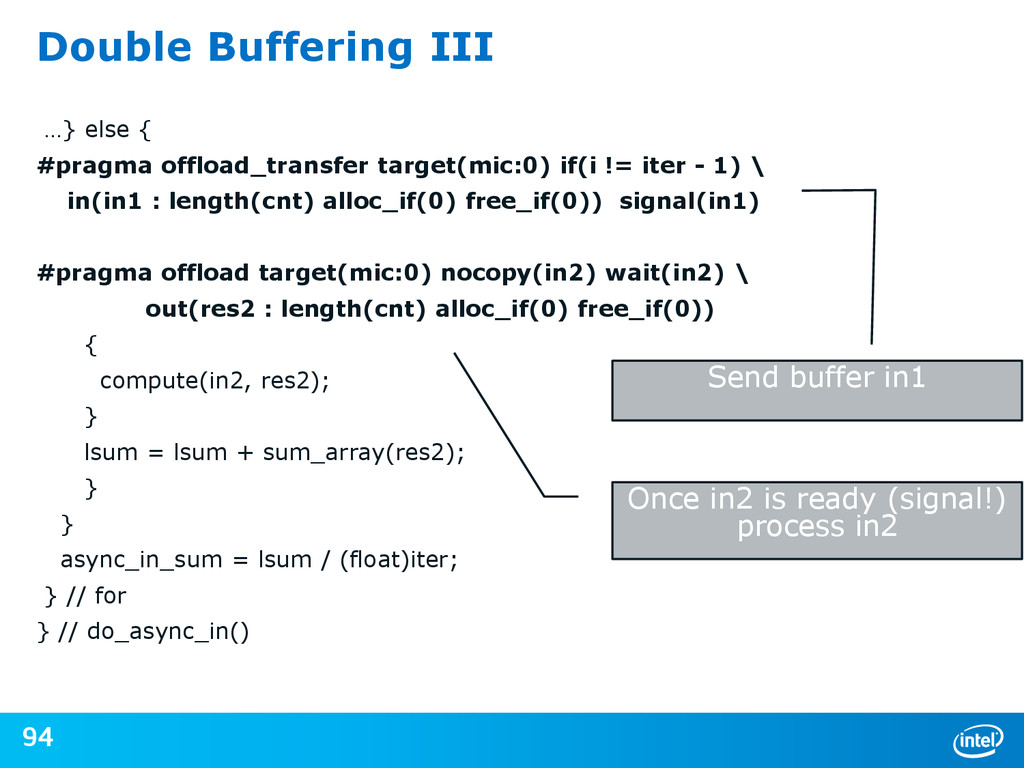 Double Buffering III

…} else {
#pragma offload_transfer target(mic:0) if(i != iter - 1) \
in(in1 : length(cnt) alloc_if(0) free_if(0)) signal(in1)

#pragma offload target(mic:0) nocopy(in2) wait(in2) \
out(res2 : length(cnt) alloc_if(0) free_if(0))
{
compute(in2, res2);
}
lsum = lsum + sum_array(res2);
}
}
async_in_sum = lsum / (float)iter;
} // for
} // do_async_in()

Send buffer in1

Once in2 is ready (signal!) process in2

94

intel